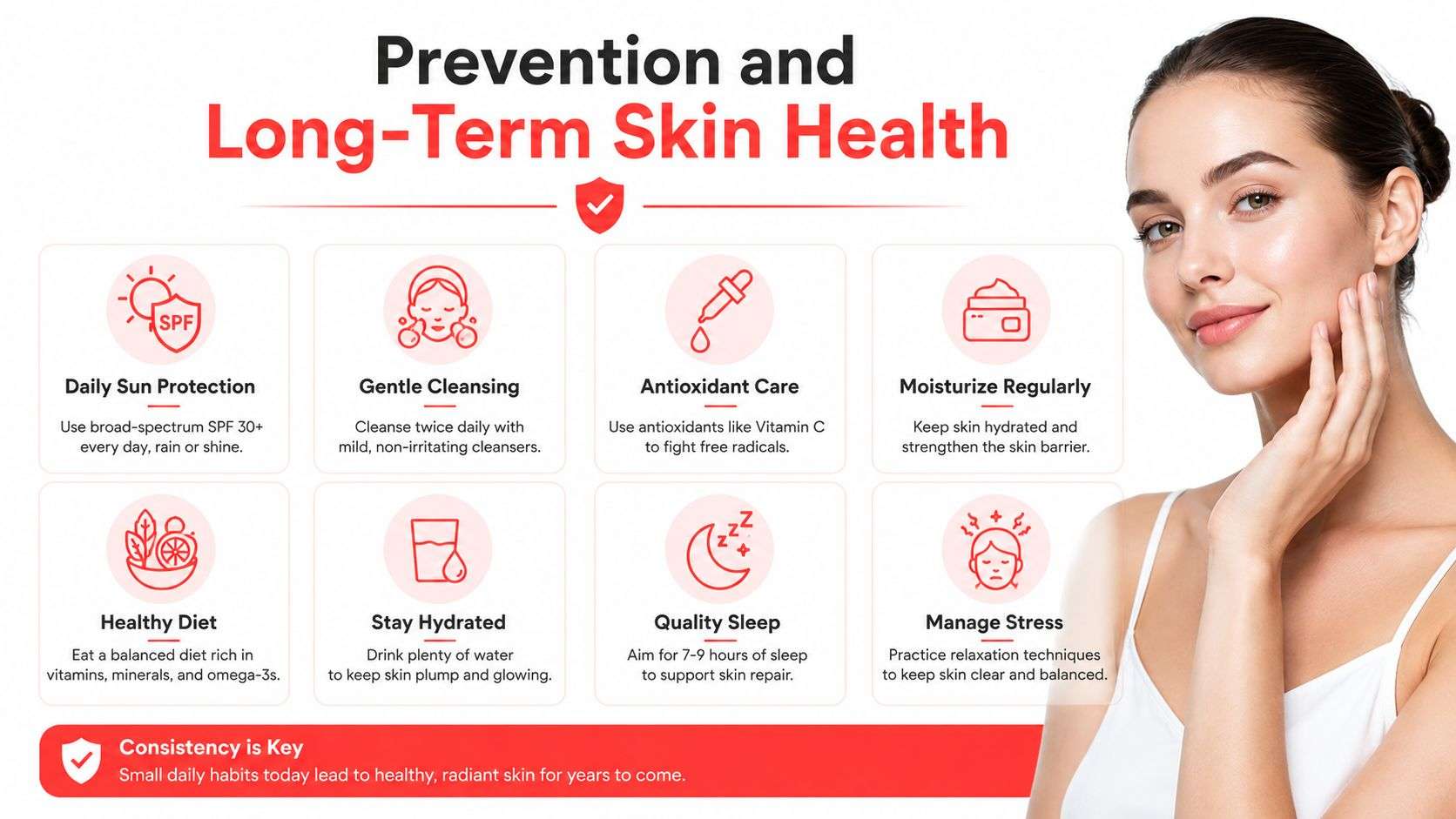 Prevention and
Long-Term Skin Health

SPF

Daily Sun Protection
Use broad-spectrum SPF 30+ every day, rain or shine.

Gentle Cleansing
Cleanse twice daily with mild, non-irritating cleansers.

Antioxidant Care
Use antioxidants like Vitamin C to fight free radicals.

Moisturize Regularly
Keep skin hydrated and strengthen the skin barrier.

Healthy Diet
Eat a balanced diet rich in vitamins, minerals, and omega-3s.

Stay Hydrated
Drink plenty of water to keep skin plump and glowing.

Quality Sleep
Aim for 7-9 hours of sleep to support skin repair.

Manage Stress
Practice relaxation techniques to keep skin clear and balanced.

Consistency is Key
Small daily habits today lead to healthy, radiant skin for years to come.